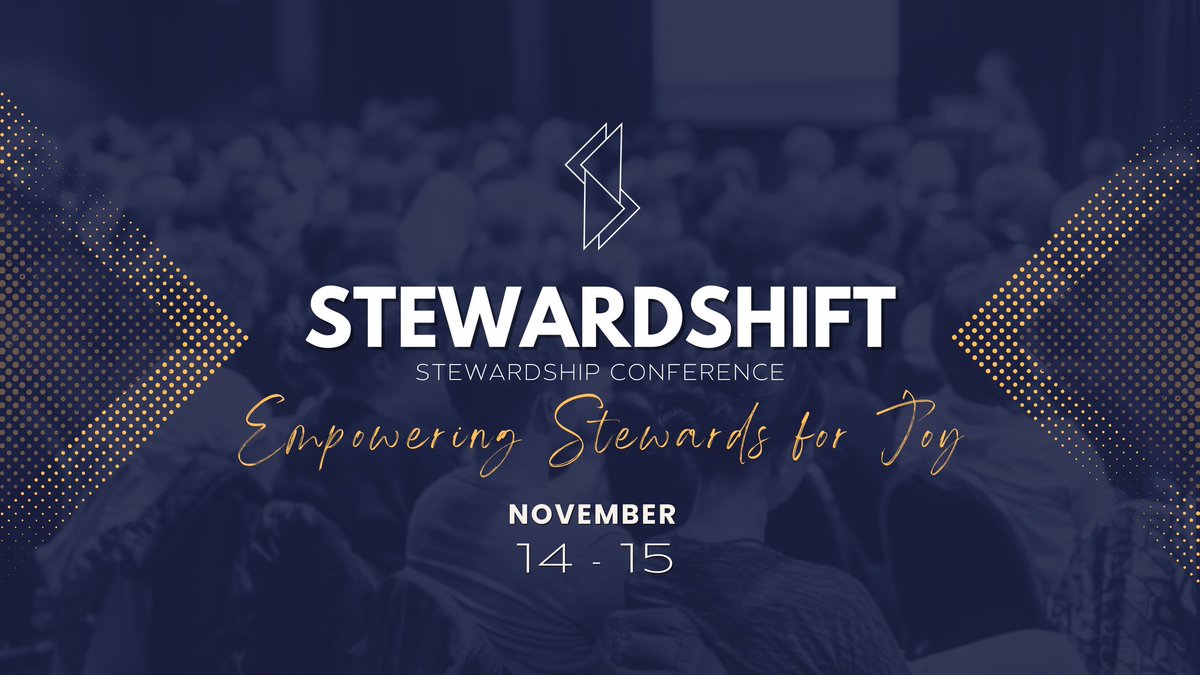 STEWARDSHIFT
STEWARDSHIP CONFERENCE
Empowering Stewards for Joy
NOVEMBER
14 - 15